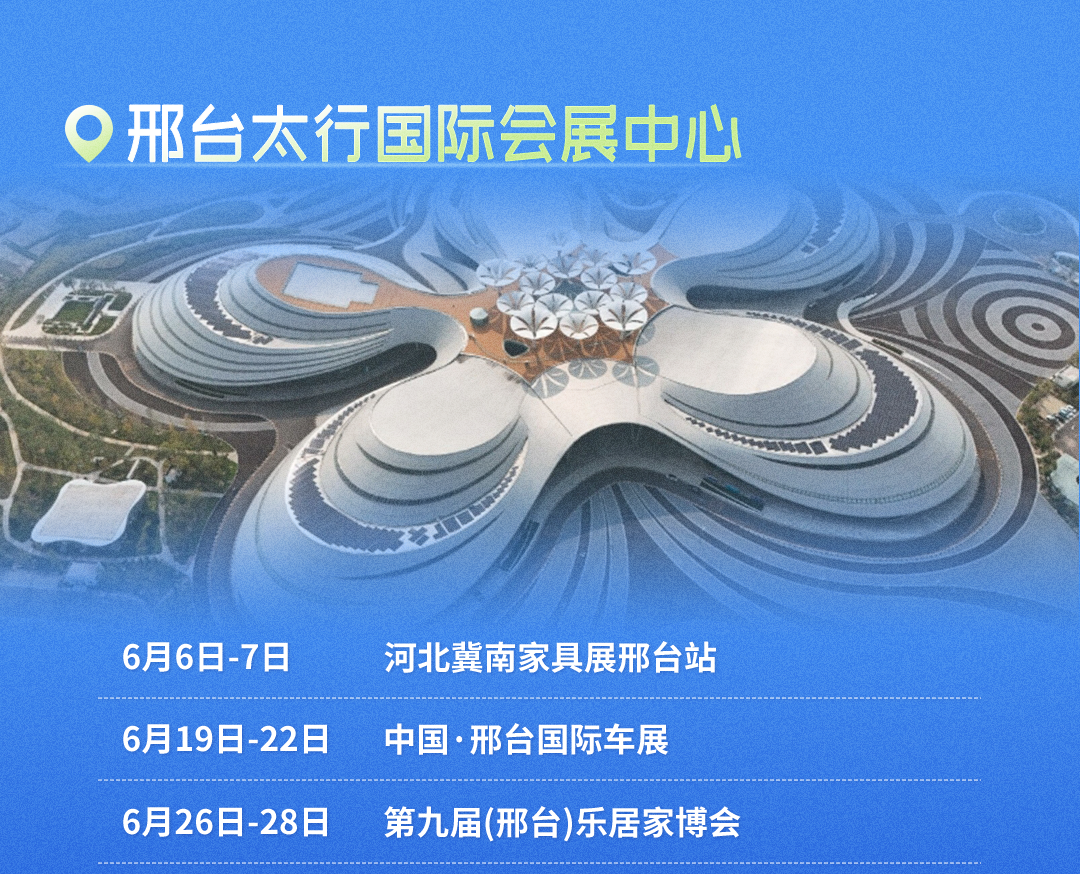 邢台太行国际会展中心

| 6月6日-7日 | 河北冀南家具展邢台站 |
|---|---|
| 6月19日-22日 | 中国·邢台国际车展 |
| 6月26日-28日 | 第九届(邢台)乐居家博会 |